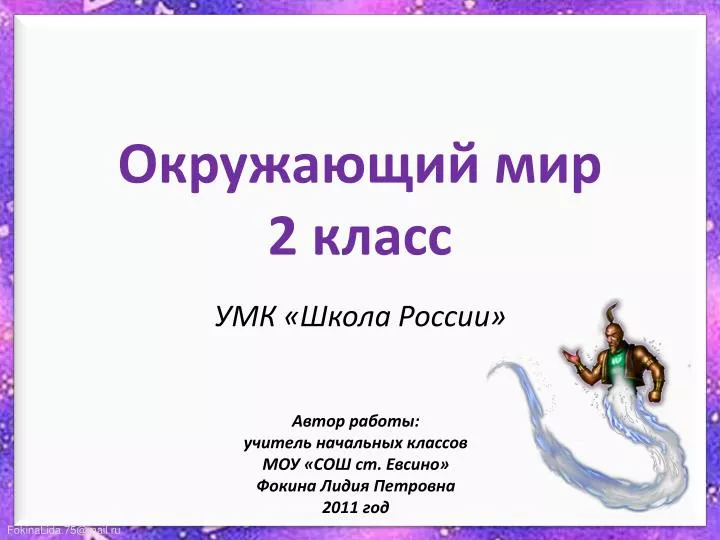 Окружающий мир
2 класс

УМК «Школа России»

Автор работы:
учитель начальных классов
МОУ «СОШ ст. Евсино»
Фокина Лидия Петровна
2011 год

FokinaLida.75@mail.ru